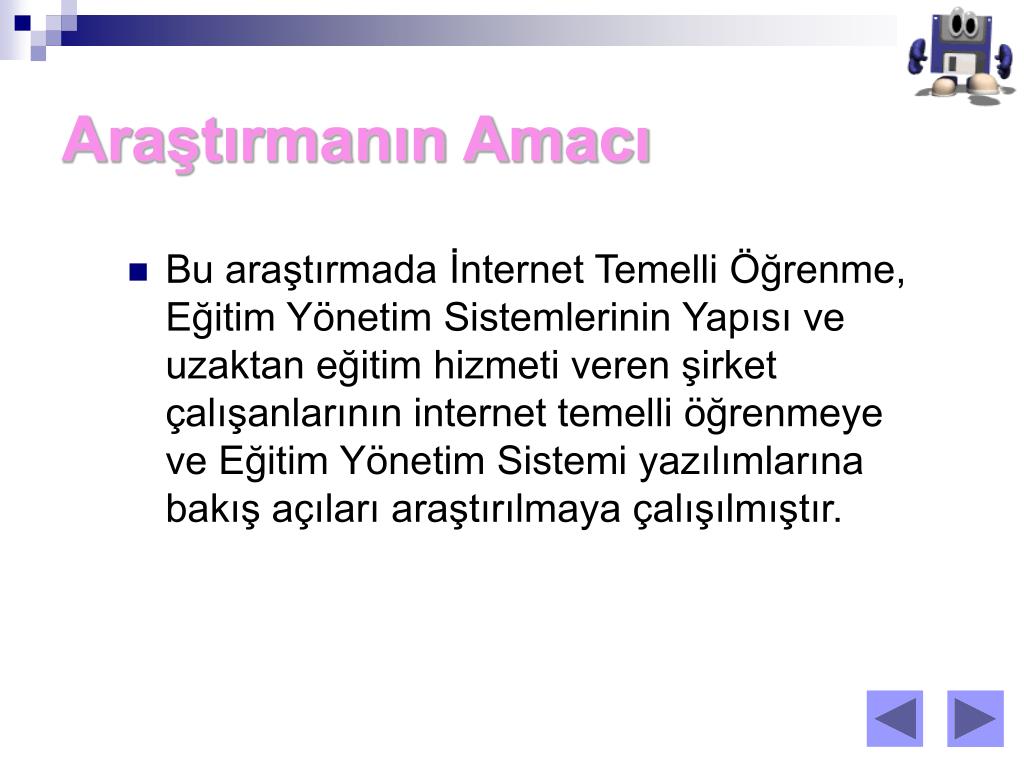 Araştırmanın Amacı

Bu araştırmada İnternet Temelli Öğrenme, Eğitim Yönetim Sistemlerinin Yapısı ve uzaktan eğitim hizmeti veren şirket çalışanlarının internet temelli öğrenmeye ve Eğitim Yönetim Sistemi yazılımlarına bakış açıları araştırılmaya çalışılmıştır.